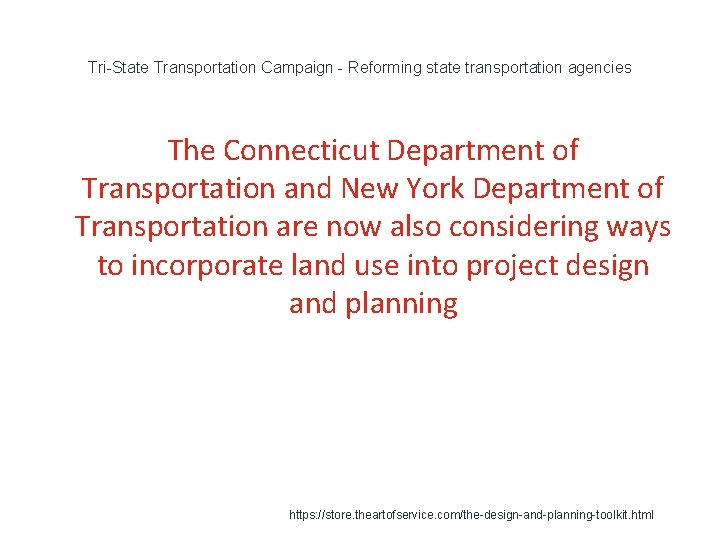 Tri-State Transportation Campaign - Reforming state transportation agencies

The Connecticut Department of Transportation and New York Department of Transportation are now also considering ways to incorporate land use into project design and planning

https://store.theartofservice.com/the-design-and-planning-toolkit.html